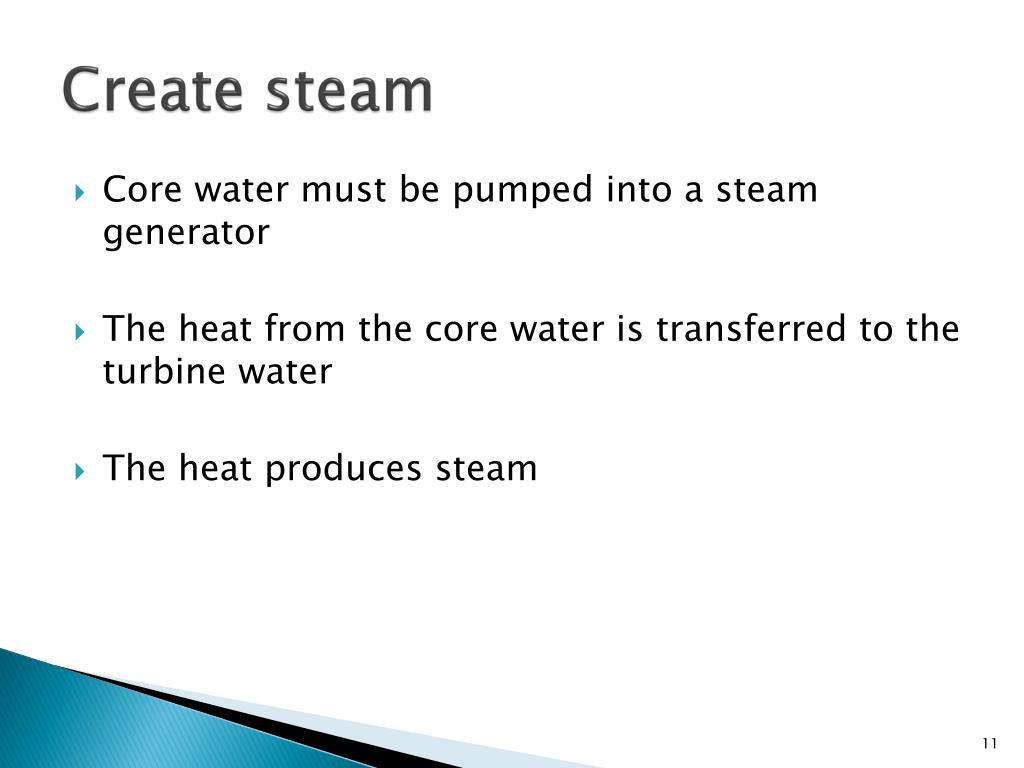 Create steam

Core water must be pumped into a steam generator

The heat from the core water is transferred to the turbine water

The heat produces steam

11